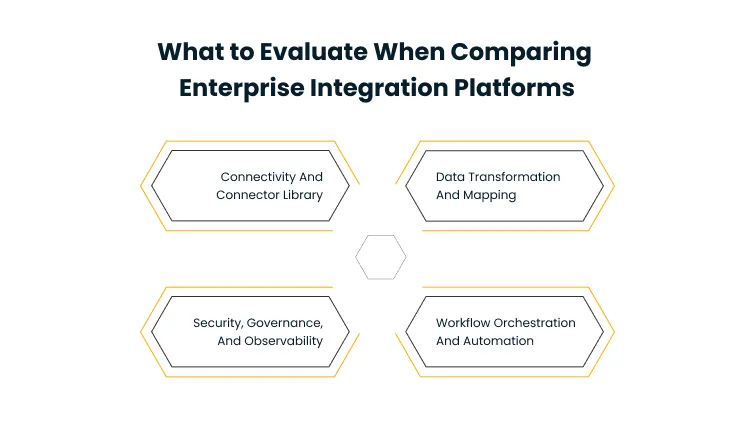 What to Evaluate When Comparing Enterprise Integration Platforms

Connectivity And Connector Library

Data Transformation And Mapping

Security, Governance, And Observability

Workflow Orchestration And Automation